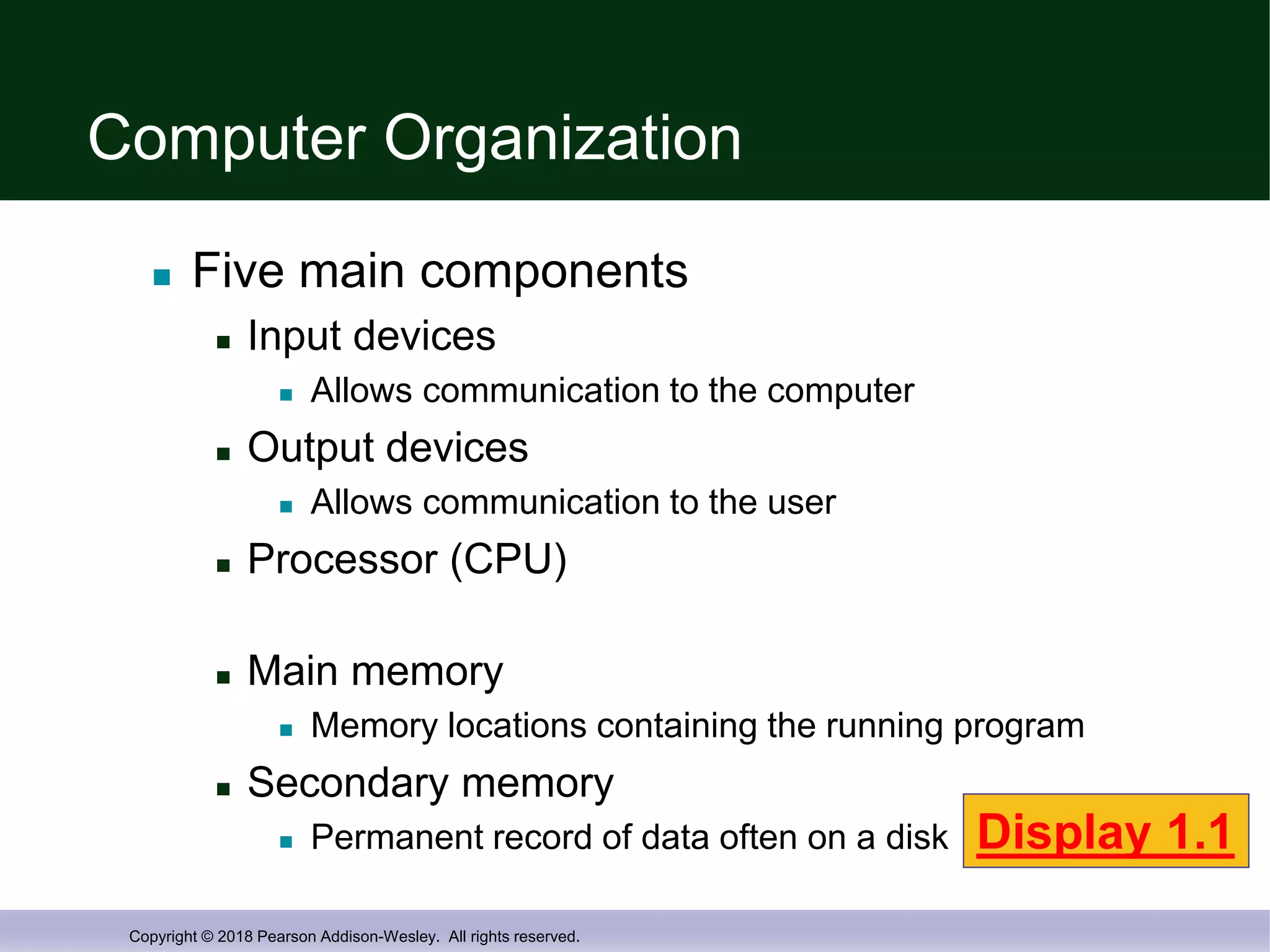 Computer Organization

- Five main components
  - Input devices
    - Allows communication to the computer
  - Output devices
    - Allows communication to the user
  - Processor (CPU)

  - Main memory
    - Memory locations containing the running program
  - Secondary memory
    - Permanent record of data often on a disk

Display 1.1

Copyright © 2018 Pearson Addison-Wesley. All rights reserved.